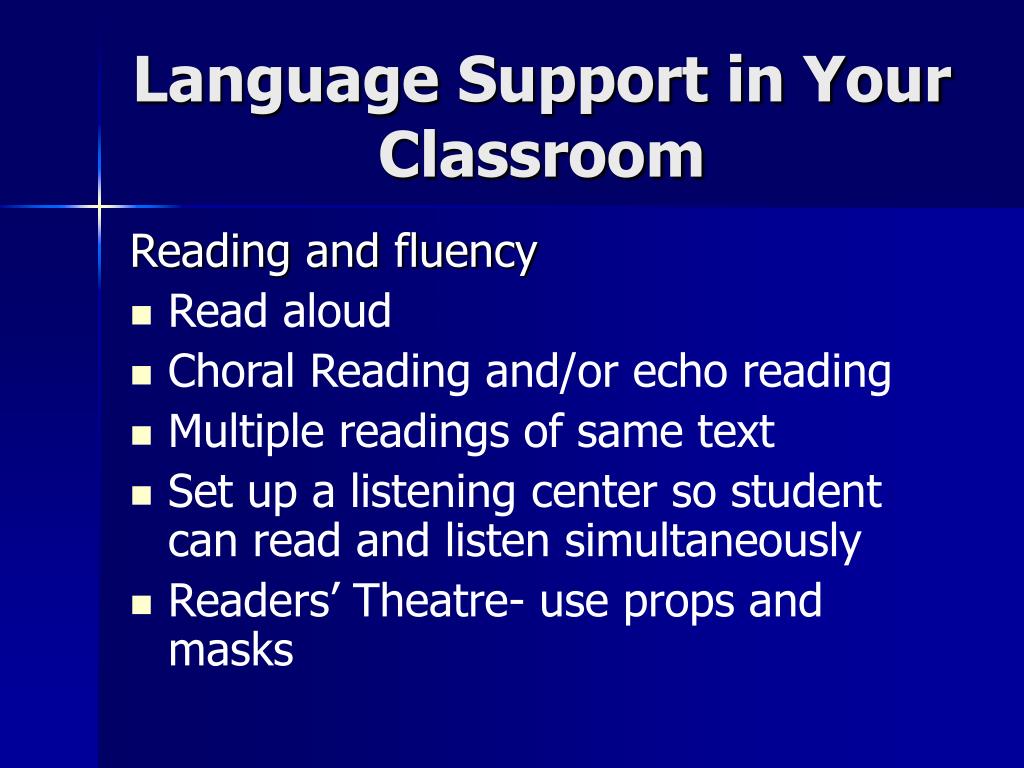 Language Support in Your Classroom

Reading and fluency
- Read aloud
- Choral Reading and/or echo reading
- Multiple readings of same text
- Set up a listening center so student can read and listen simultaneously
- Readers’ Theatre- use props and masks